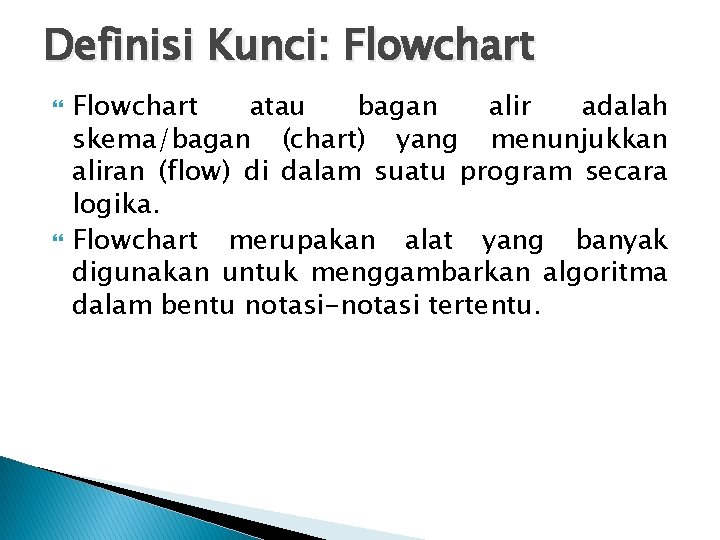 Definisi Kunci: Flowchart

Flowchart atau bagan alir adalah skema/bagan (chart) yang menunjukkan aliran (flow) di dalam suatu program secara logika.

Flowchart merupakan alat yang banyak digunakan untuk menggambarkan algoritma dalam bentu notasi-notasi tertentu.